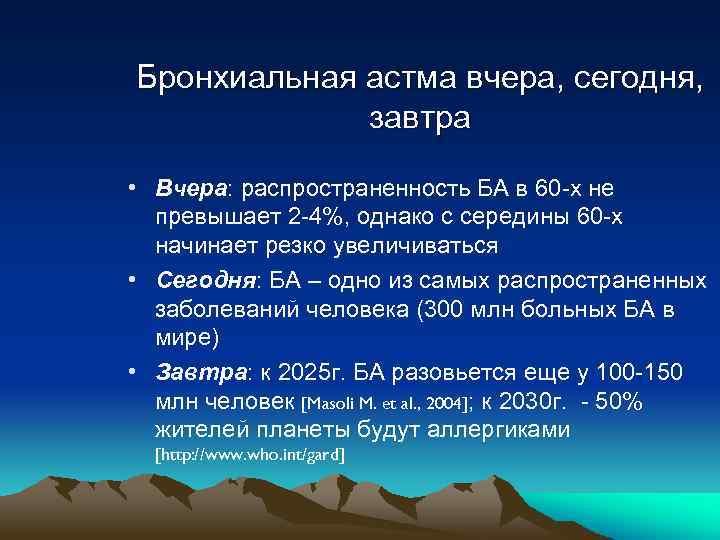 Бронхиальная астма вчера, сегодня, завтра

• Вчера: распространенность БА в 60-х не превышает 2-4%, однако с середины 60-х начинает резко увеличиваться
• Сегодня: БА – одно из самых распространенных заболеваний человека (300 млн больных БА в мире)
• Завтра: к 2025г. БА разовьется еще у 100-150 млн человек [Masoli M. et al., 2004]; к 2030г. - 50% жителей планеты будут аллергиками [http://www.who.int/gard]